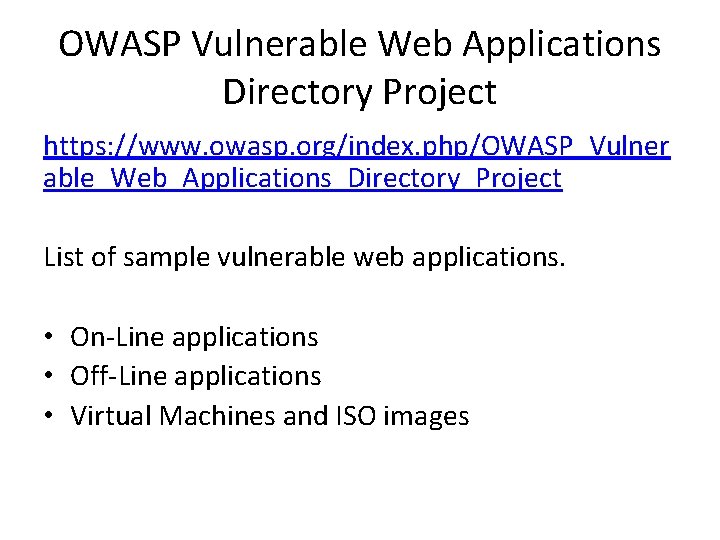 OWASP Vulnerable Web Applications Directory Project

https://www.owasp.org/index.php/OWASP_Vulnerable_Web_Applications_Directory_Project

List of sample vulnerable web applications.

• On-Line applications
• Off-Line applications
• Virtual Machines and ISO images